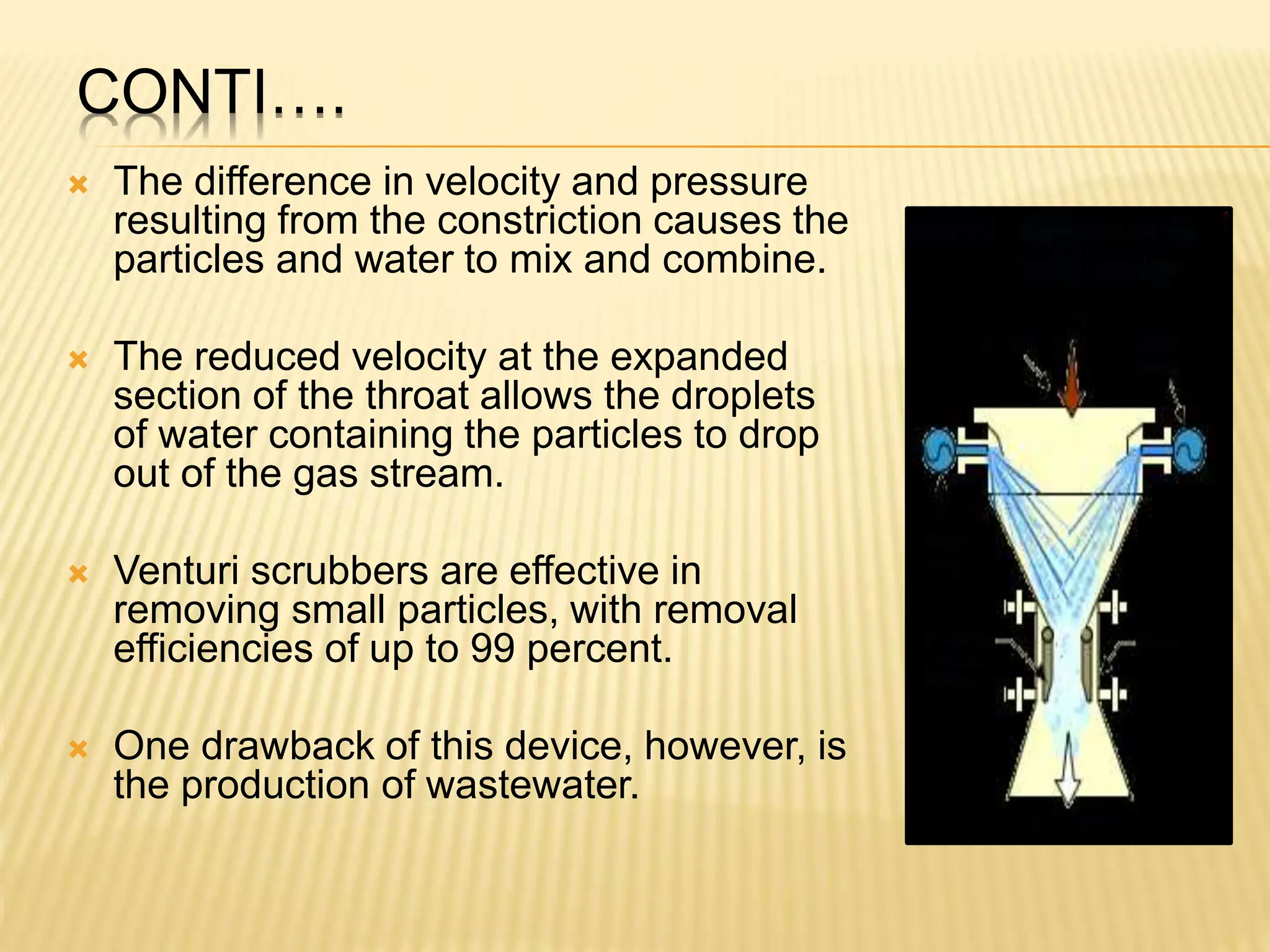 CONTI….

The difference in velocity and pressure resulting from the constriction causes the particles and water to mix and combine.

The reduced velocity at the expanded section of the throat allows the droplets of water containing the particles to drop out of the gas stream.

Venturi scrubbers are effective in removing small particles, with removal efficiencies of up to 99 percent.

One drawback of this device, however, is the production of wastewater.